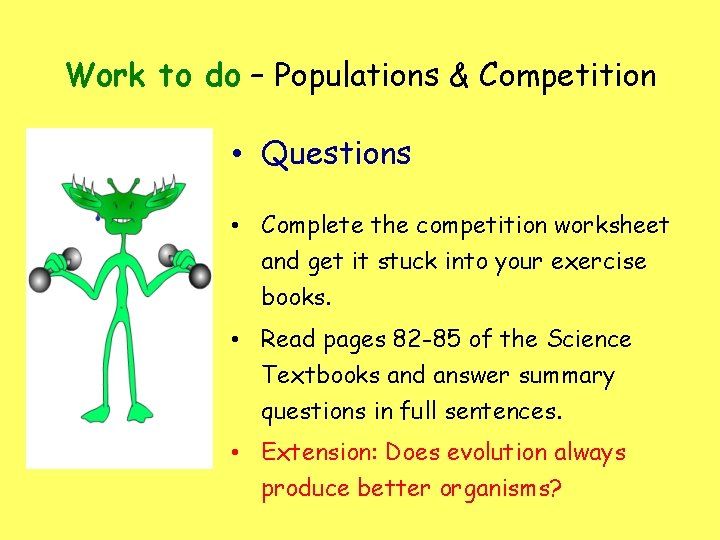 Work to do – Populations & Competition

• Questions

• Complete the competition worksheet and get it stuck into your exercise books.

• Read pages 82-85 of the Science Textbooks and answer summary questions in full sentences.

• Extension: Does evolution always produce better organisms?